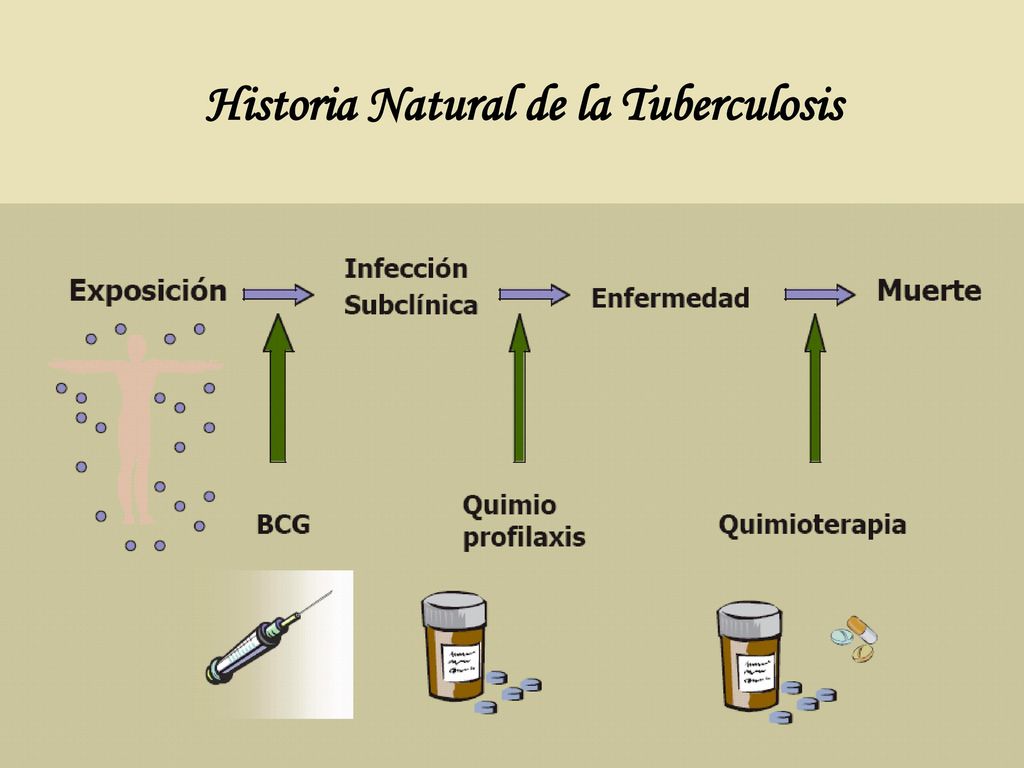 Historia Natural de la Tuberculosis

Exposición

Infección Subclínica

Enfermedad

Muerte

BCG

Quimio profilaxis

Quimioterapia